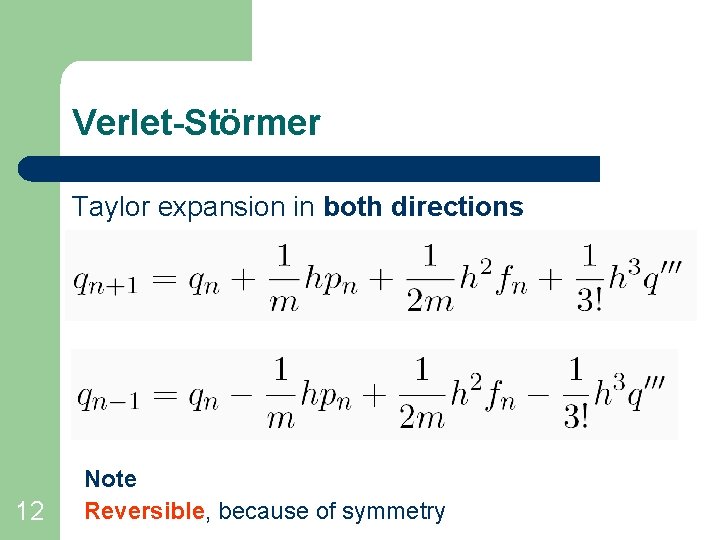 Verlet-Störmer

Taylor expansion in both directions

$q_{n+1} = q_n + \frac{1}{m}hp_n + \frac{1}{2m}h^2 f_n + \frac{1}{3!}h^3 q'''$

$q_{n-1} = q_n - \frac{1}{m}hp_n + \frac{1}{2m}h^2 f_n - \frac{1}{3!}h^3 q'''$

Note

Reversible, because of symmetry

12